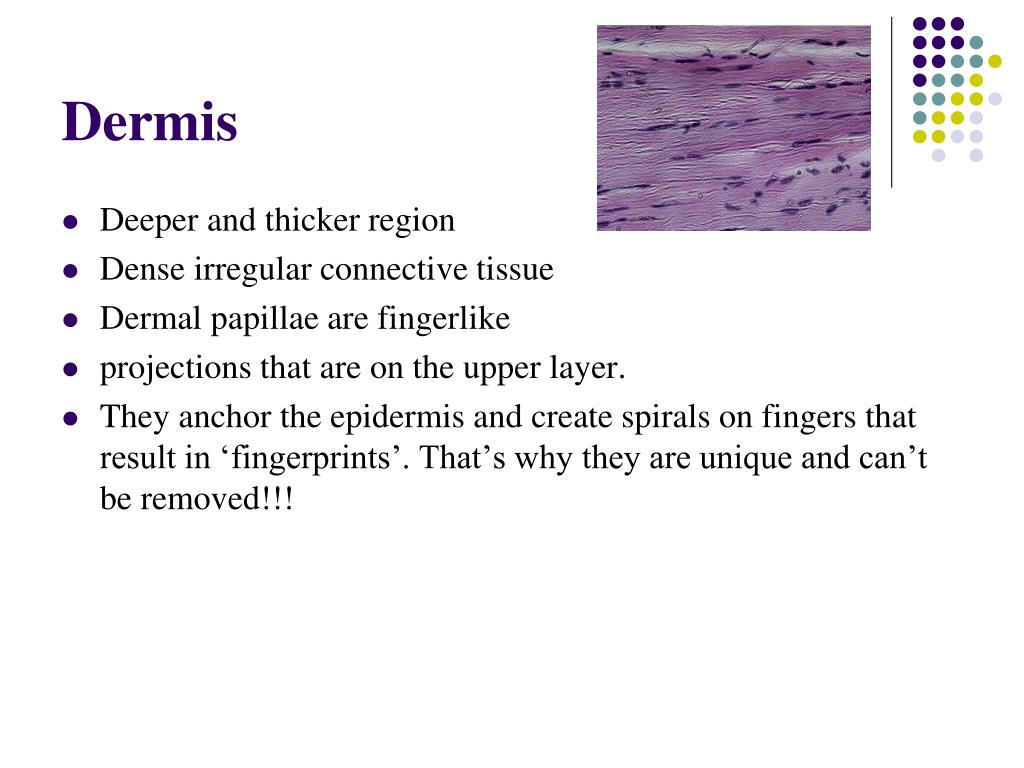 Dermis

- Deeper and thicker region
- Dense irregular connective tissue
- Dermal papillae are fingerlike
- projections that are on the upper layer.
- They anchor the epidermis and create spirals on fingers that result in ‘fingerprints’. That’s why they are unique and can’t be removed!!!